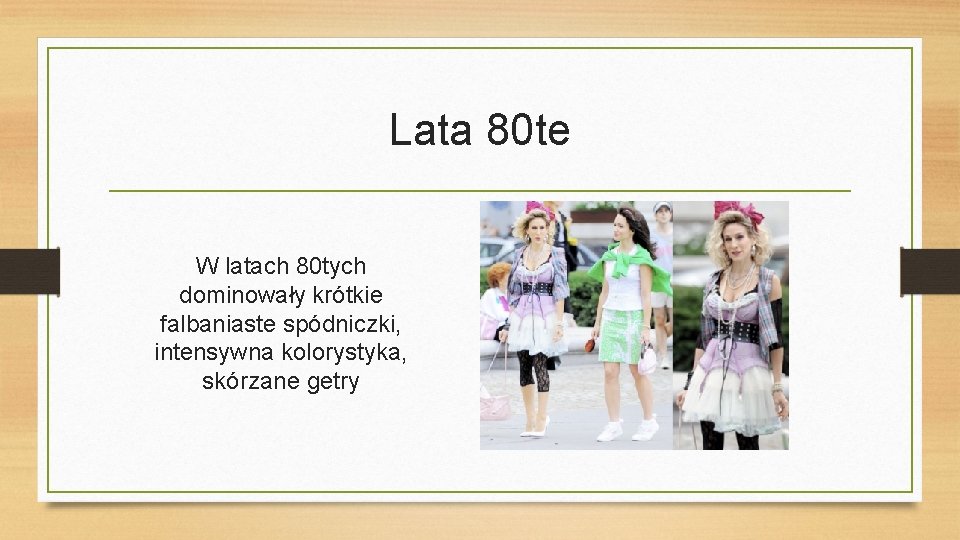 Lata 80te

W latach 80tych dominowały krótkie falbaniaste spódniczki, intensywna kolorystyka, skórzane getry